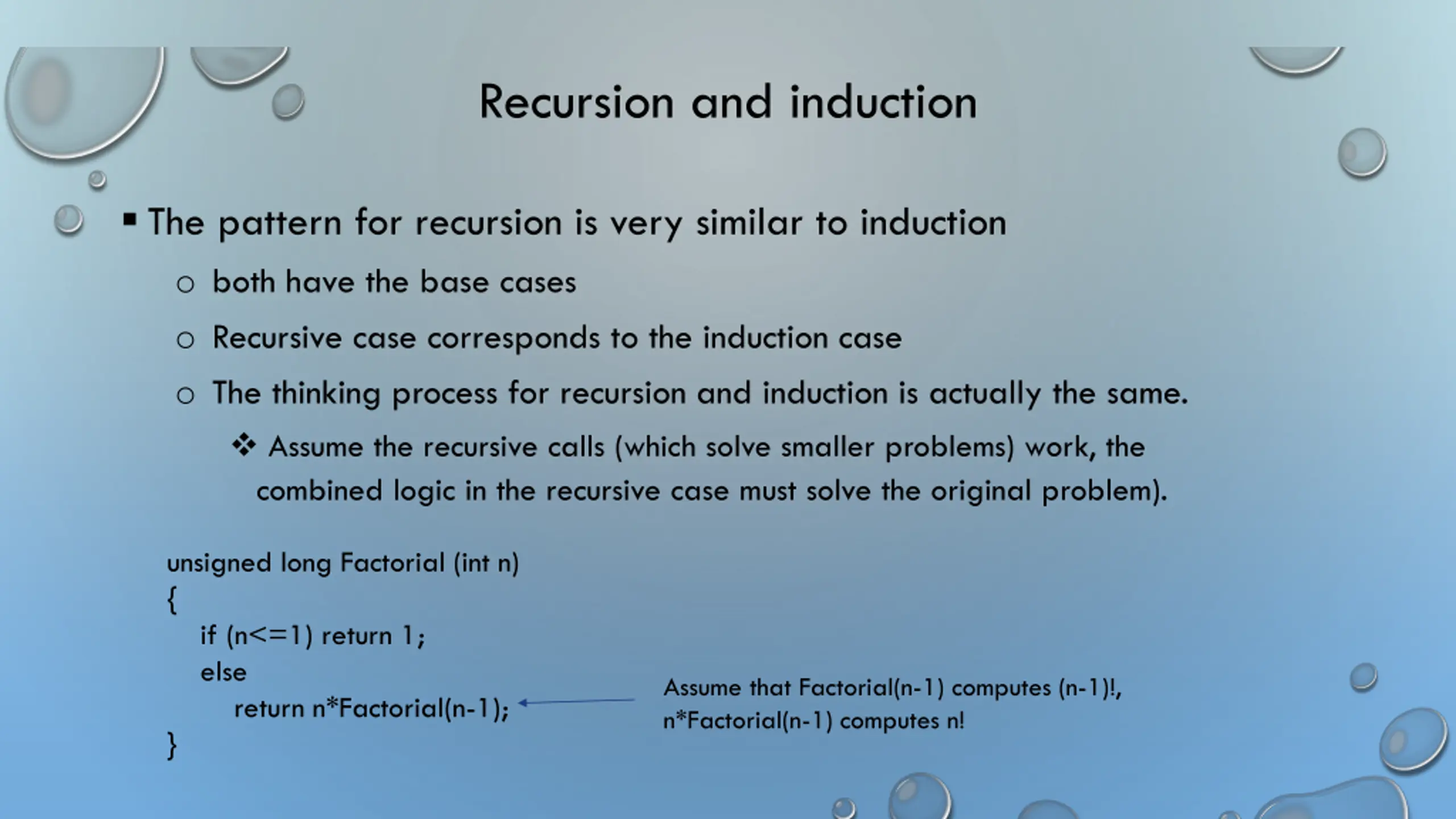 Recursion and induction

▪ The pattern for recursion is very similar to induction

○ both have the base cases

○ Recursive case corresponds to the induction case

○ The thinking process for recursion and induction is actually the same.

❖ Assume the recursive calls (which solve smaller problems) work, the combined logic in the recursive case must solve the original problem).

unsigned long Factorial (int n)
{
if (n<=1) return 1;
else
return n*Factorial(n-1);
}

Assume that Factorial(n-1) computes (n-1)!, n*Factorial(n-1) computes n!